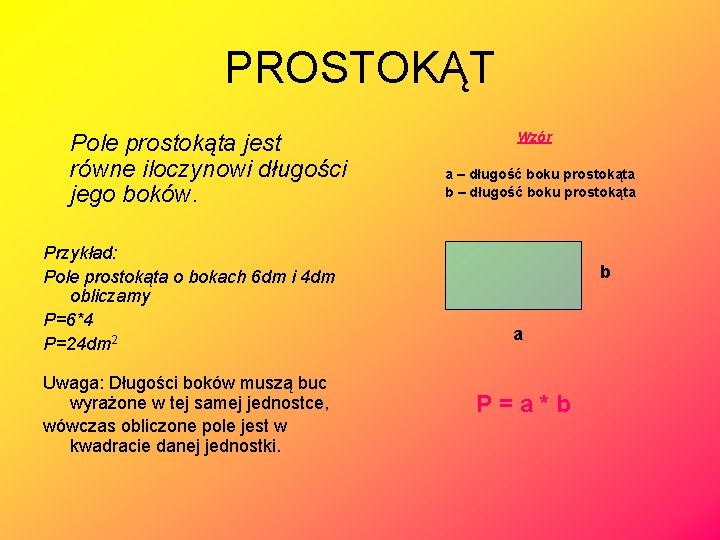 PROSTOKĄT

Pole prostokąta jest równe iloczynowi długości jego boków.

Przykład:
Pole prostokąta o bokach 6dm i 4dm obliczamy
P=6*4
P=24dm$^2$

Uwaga: Długości boków muszą buc wyrażone w tej samej jednostce,
wówczas obliczone pole jest w kwadracie danej jednostki.

Wzór

a – długość boku prostokąta
b – długość boku prostokąta

b

a

P = a * b